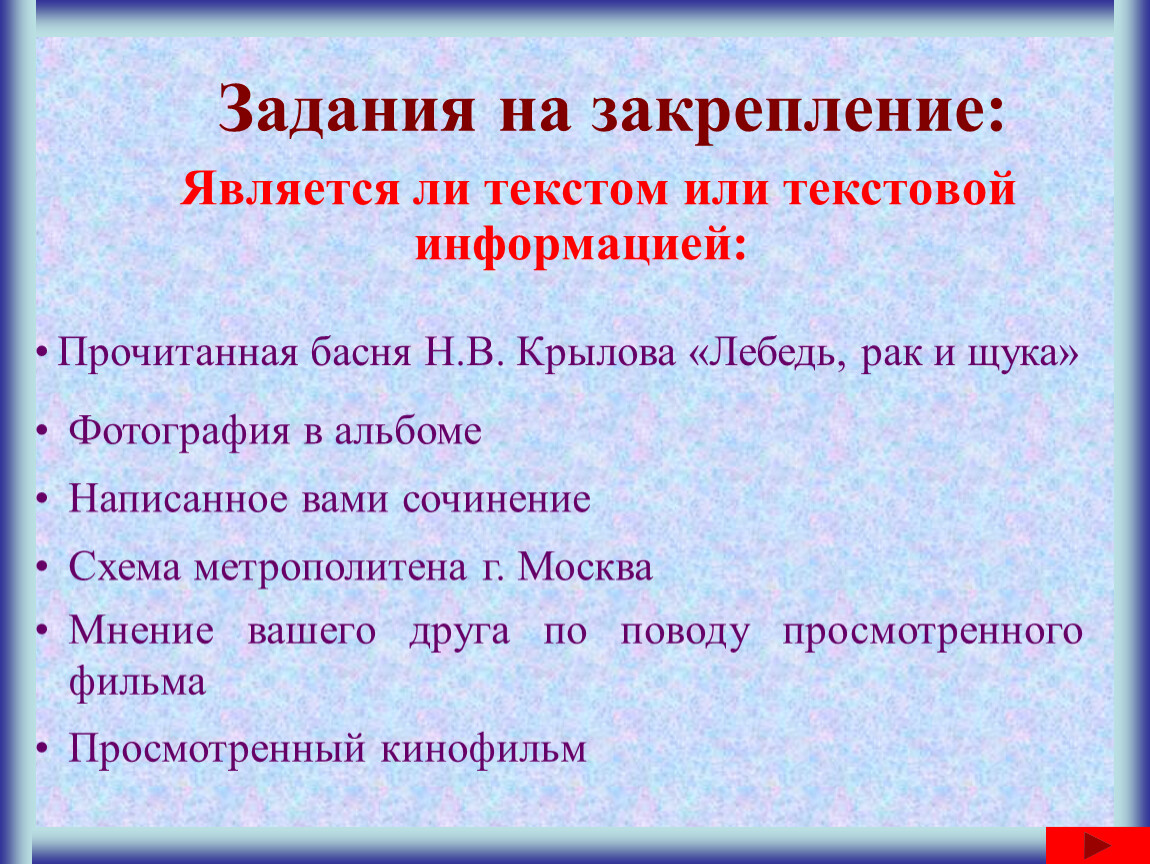 Задания на закрепление:

Является ли текстом или текстовой информацией:

• Прочитанная басня Н.В. Крылова «Лебедь, рак и щука»

• Фотография в альбоме

• Написанное вами сочинение

• Схема метрополитена г. Москва

• Мнение вашего друга по поводу просмотренного фильма

• Просмотренный кинофильм